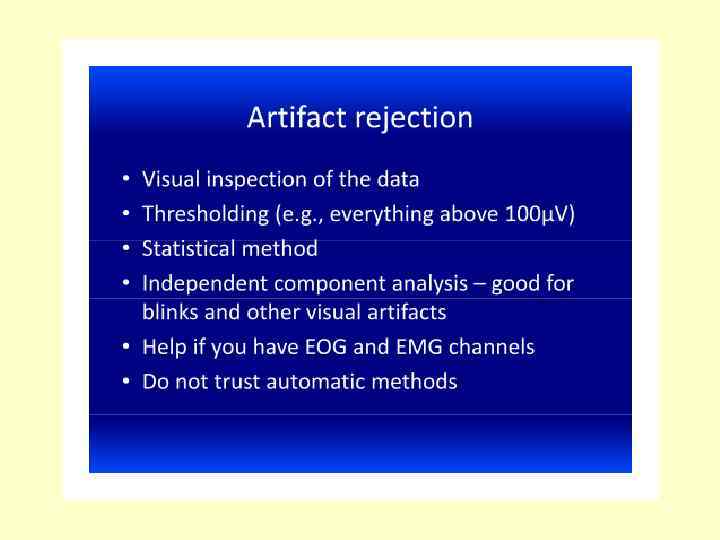 Artifact rejection

• Visual inspection of the data
• Thresholding (e.g., everything above 100μV)
• Statistical method
• Independent component analysis – good for blinks and other visual artifacts
• Help if you have EOG and EMG channels
• Do not trust automatic methods